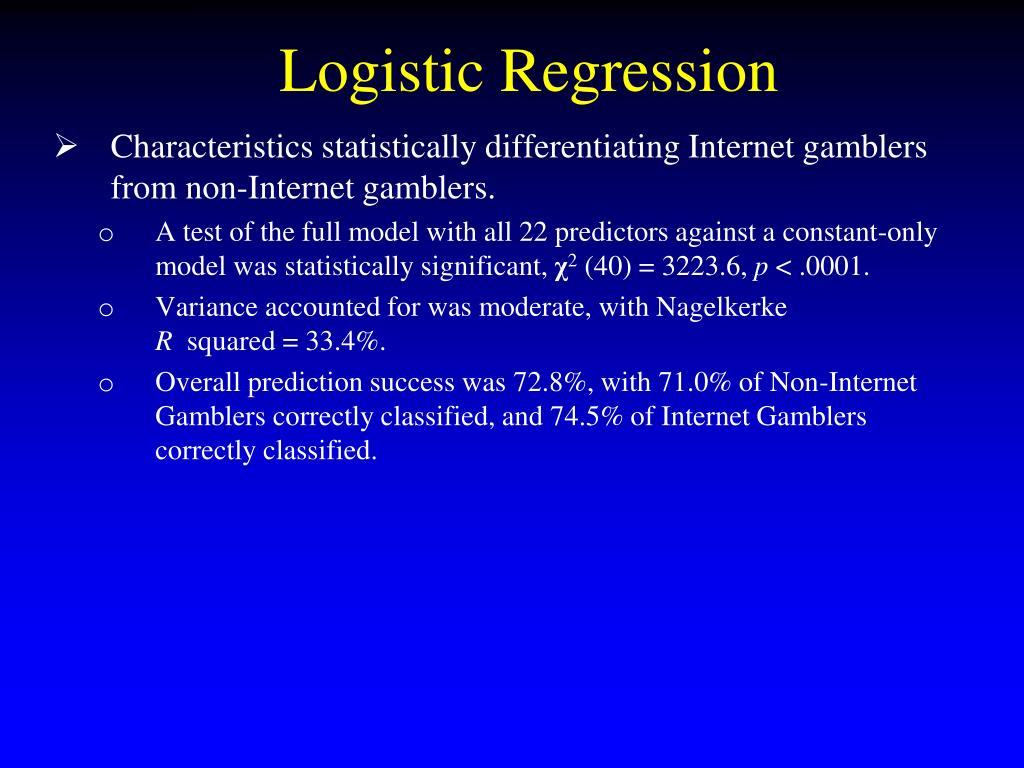 Logistic Regression

➢ Characteristics statistically differentiating Internet gamblers from non-Internet gamblers.

o A test of the full model with all 22 predictors against a constant-only model was statistically significant, $\chi^2$ (40) = 3223.6, $p$ < .0001.

o Variance accounted for was moderate, with Nagelkerke $R$ squared = 33.4%.

o Overall prediction success was 72.8%, with 71.0% of Non-Internet Gamblers correctly classified, and 74.5% of Internet Gamblers correctly classified.